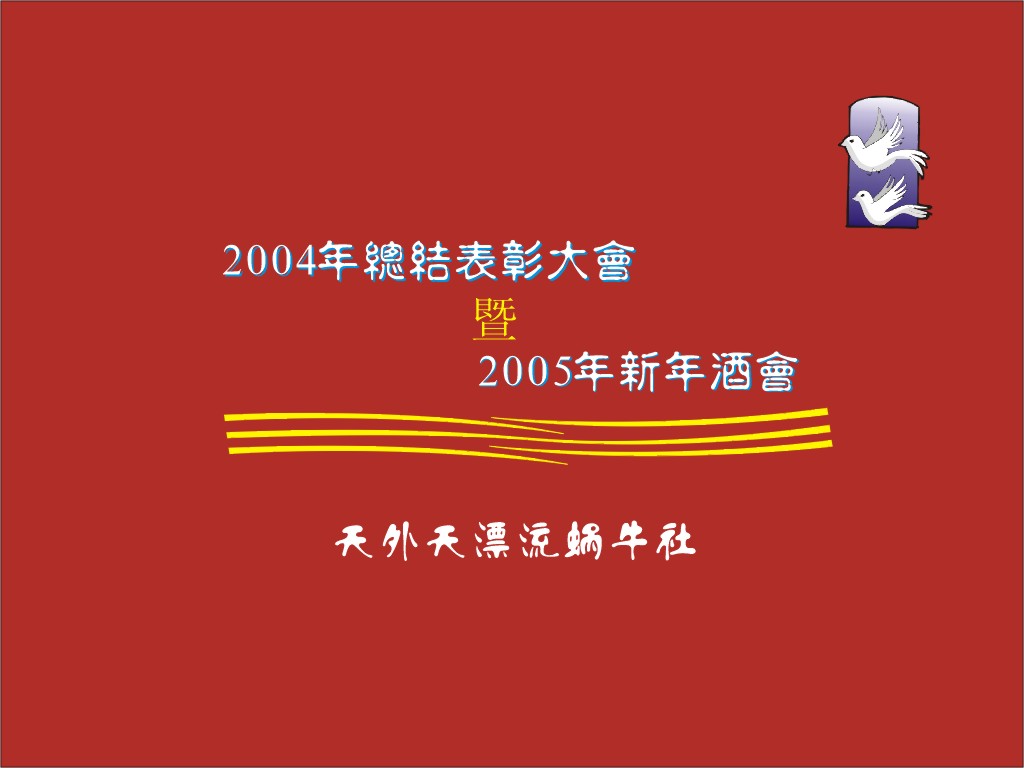 2004年總結表彰大會

暨

2005年新年酒會

天外天漂流蝸牛社